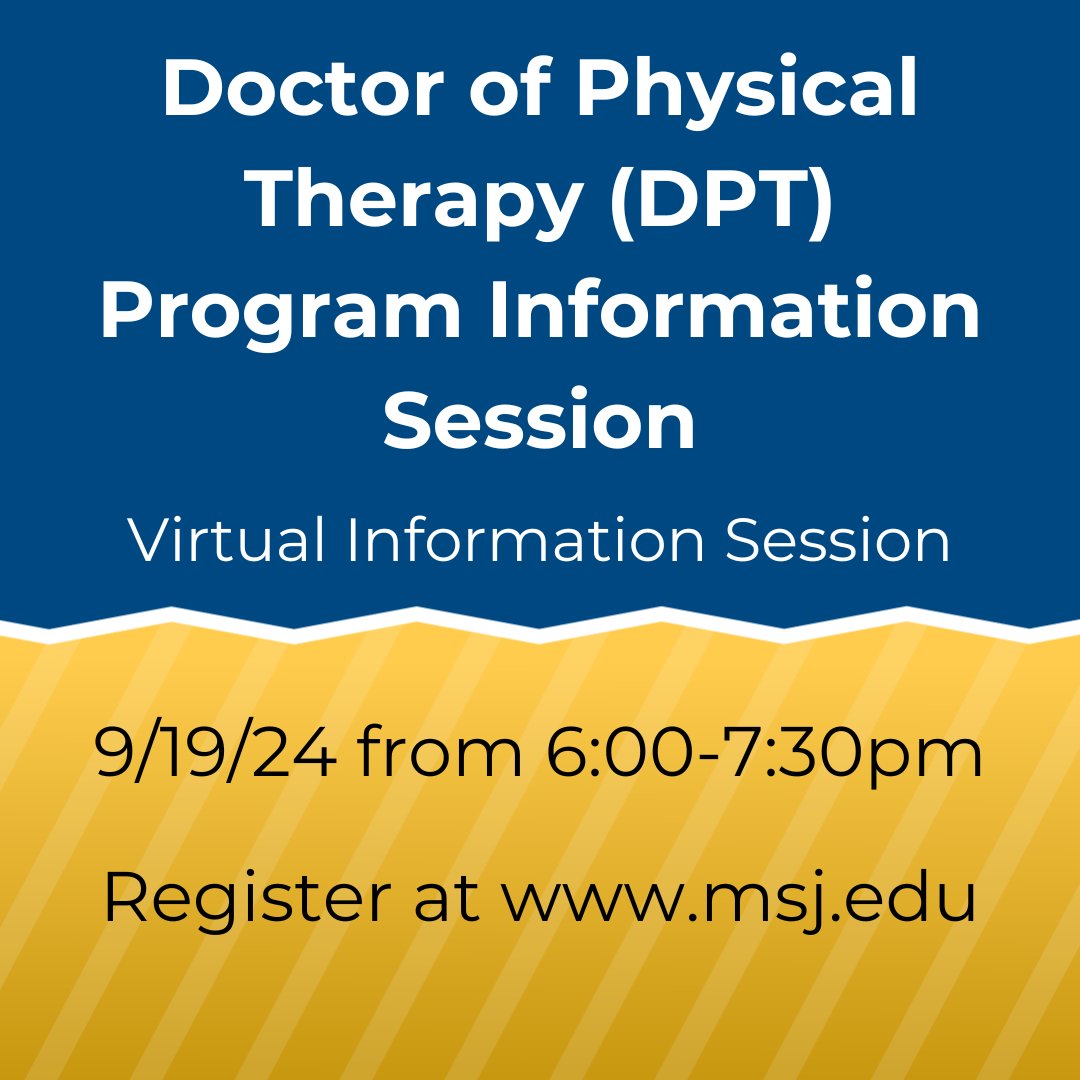 Doctor of Physical Therapy (DPT) Program Information Session

Virtual Information Session

9/19/24 from 6:00-7:30pm

Register at www.msj.edu